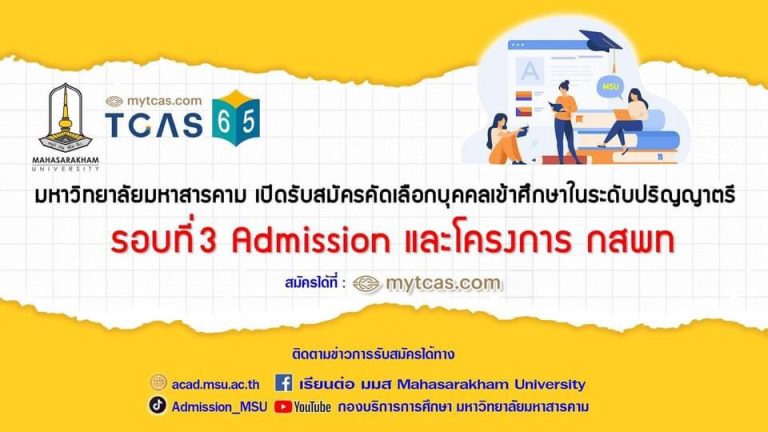 MAHASARAKHAM UNIVERSITY

mytcas.com TCAS 65

A

MSU

มหาวิทยาลัยมหาสารคาม เปิดรับสมัครคัดเลือกบุคคลเข้าศึกษาในระดับปริญญาตรี

รอบที่ 3 Admission และโครงการ กสพท

สมัครได้ที่ : mytcas.com

ติดตามข่าวการรับสมัครได้ทาง

acad.msu.ac.th เรียนต่อ มมส Mahasarakham University

Admission_MSU YouTube กองบริการการศึกษา มหาวิทยาลัยมหาสารคาม